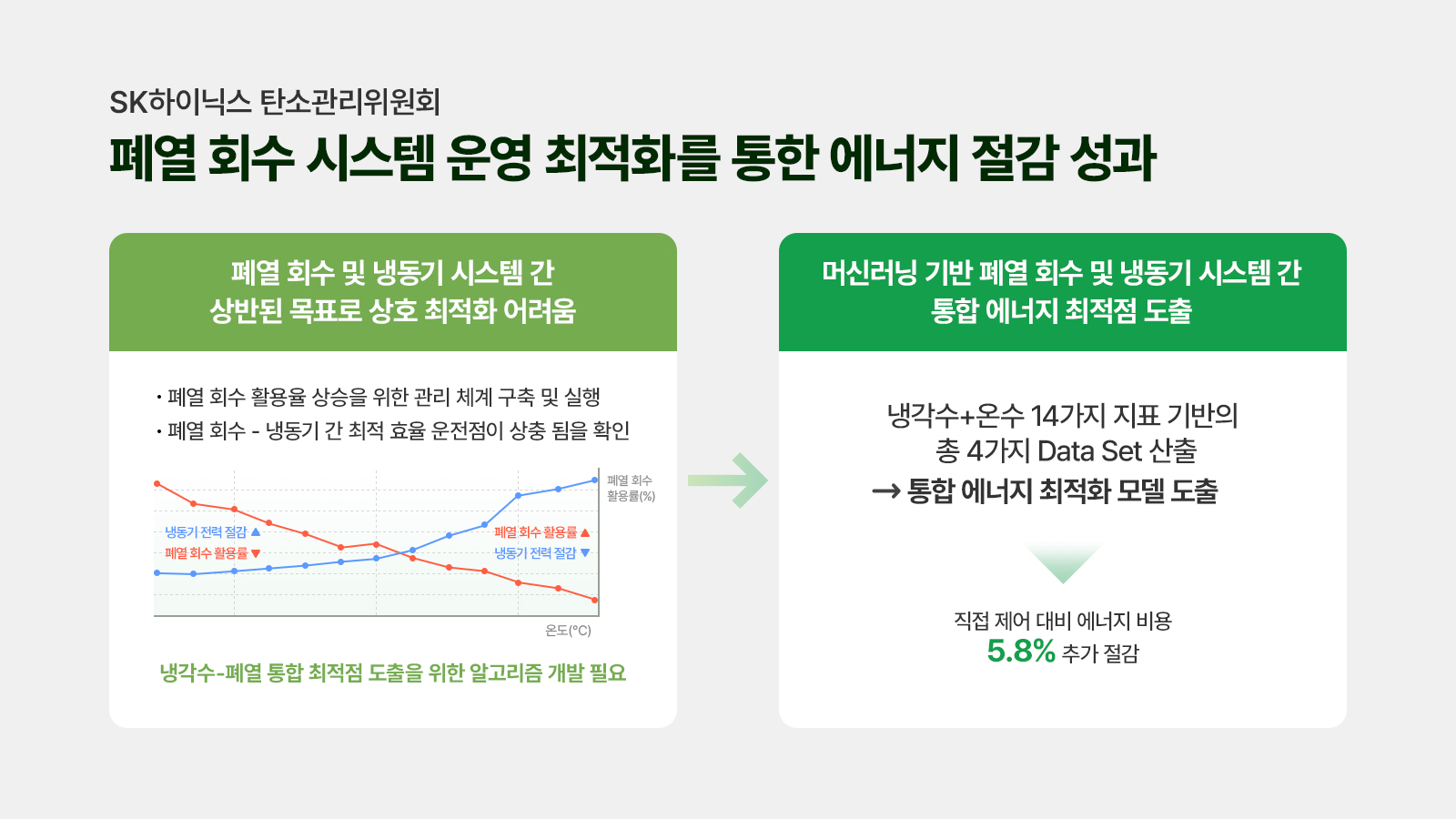 SK하이닉스 탄소관리위원회

폐열 회수 시스템 운영 최적화를 통한 에너지 절감 성과

폐열 회수 및 냉동기 시스템 간 상반된 목표로 상호 최적화 어려움

• 폐열 회수 활용율 상승을 위한 관리 체계 구축 및 실행
• 폐열 회수 - 냉동기 간 최적 효율 운전점이 상충 됨을 확인

폐열 회수 활용률(%)

냉동기 전력 절감 ▲
폐열 회수 활용률 ▼

폐열 회수 활용률 ▲
냉동기 전력 절감 ▼

온도(°C)

냉각수-폐열 통합 최적점 도출을 위한 알고리즘 개발 필요

머신러닝 기반 폐열 회수 및 냉동기 시스템 간 통합 에너지 최적점 도출

냉각수+온수 14가지 지표 기반의
총 4가지 Data Set 산출
→ 통합 에너지 최적화 모델 도출

직접 제어 대비 에너지 비용
5.8% 추가 절감